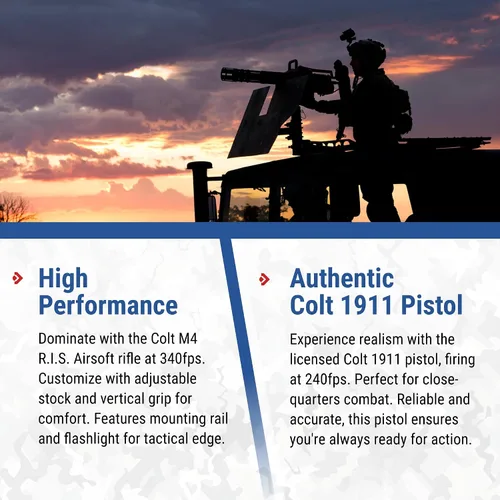 High Performance

Dominate with the Colt M4 R.I.S. Airsoft rifle at 340fps. Customize with adjustable stock and vertical grip for comfort. Features mounting rail and flashlight for tactical edge.

Authentic Colt 1911 Pistol

Experience realism with the licensed Colt 1911 pistol, firing at 240fps. Perfect for close-quarters combat. Reliable and accurate, this pistol ensures you're always ready for action.